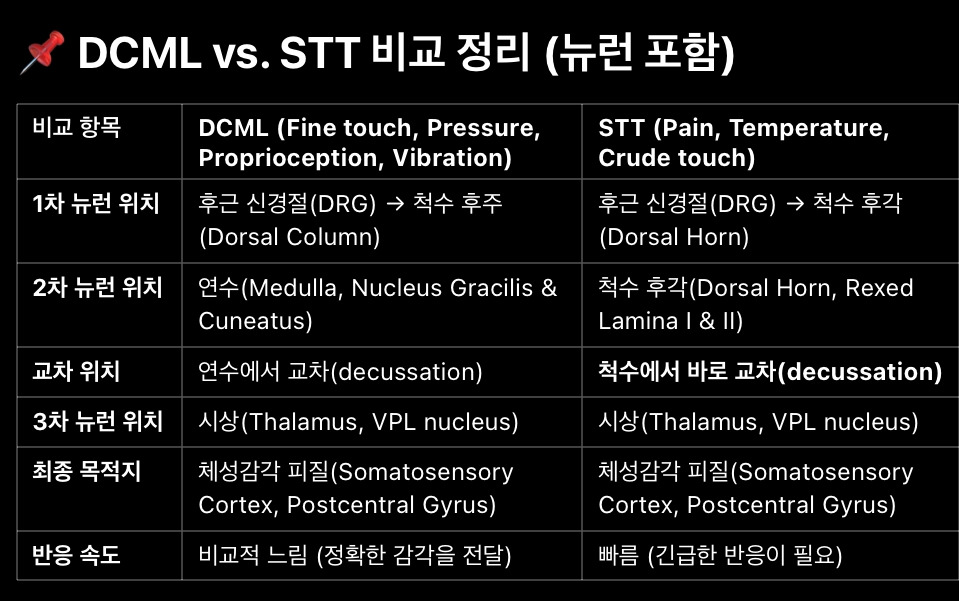 📌 DCML vs. STT 비교 정리 (뉴런 포함)

| 비교 항목 | DCML (Fine touch, Pressure, Proprioception, Vibration) | STT (Pain, Temperature, Crude touch) |
|---|---|---|
| 1차 뉴런 위치 | 후근 신경절(DRG) → 척수 후주 (Dorsal Column) | 후근 신경절(DRG) → 척수 후각 (Dorsal Horn) |
| 2차 뉴런 위치 | 연수(Medulla, Nucleus Gracilis & Cuneatus) | 척수 후각(Dorsal Horn, Rexed Lamina I & II) |
| 교차 위치 | 연수에서 교차(decussation) | 척수에서 바로 교차(decussation) |
| 3차 뉴런 위치 | 시상(Thalamus, VPL nucleus) | 시상(Thalamus, VPL nucleus) |
| 최종 목적지 | 체성감각 피질(Somatosensory Cortex, Postcentral Gyrus) | 체성감각 피질(Somatosensory Cortex, Postcentral Gyrus) |
| 반응 속도 | 비교적 느림 (정확한 감각을 전달) | 빠름 (긴급한 반응이 필요) |